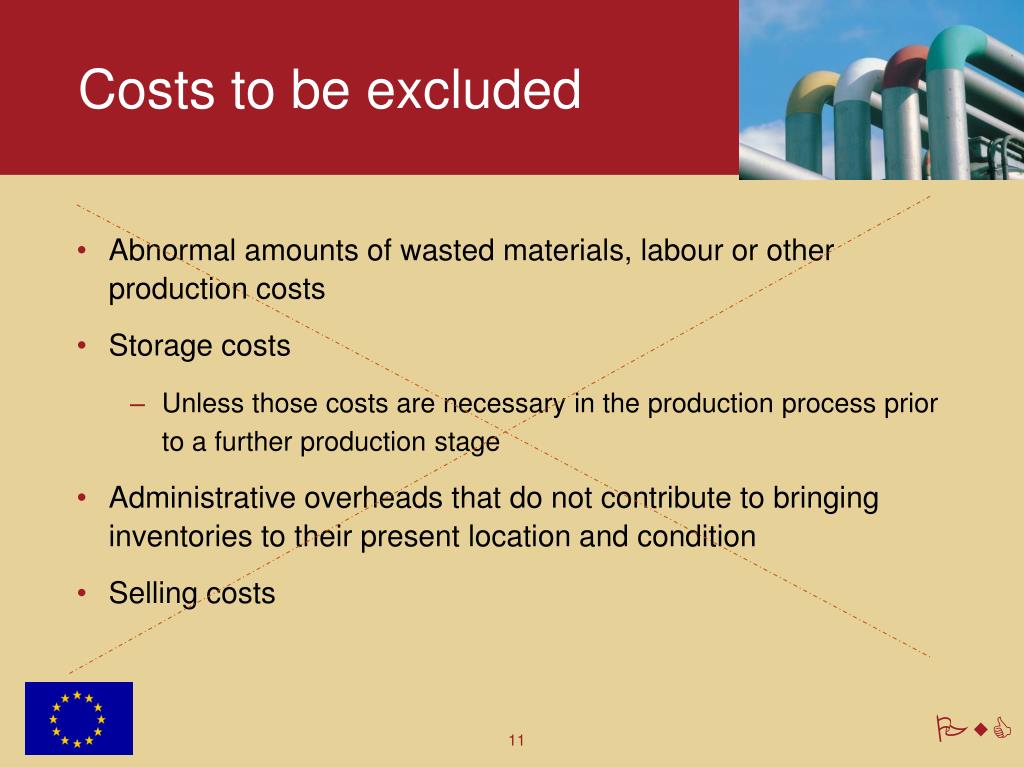 Costs to be excluded

• Abnormal amounts of wasted materials, labour or other production costs

• Storage costs

– Unless those costs are necessary in the production process prior to a further production stage

• Administrative overheads that do not contribute to bringing inventories to their present location and condition

• Selling costs

11